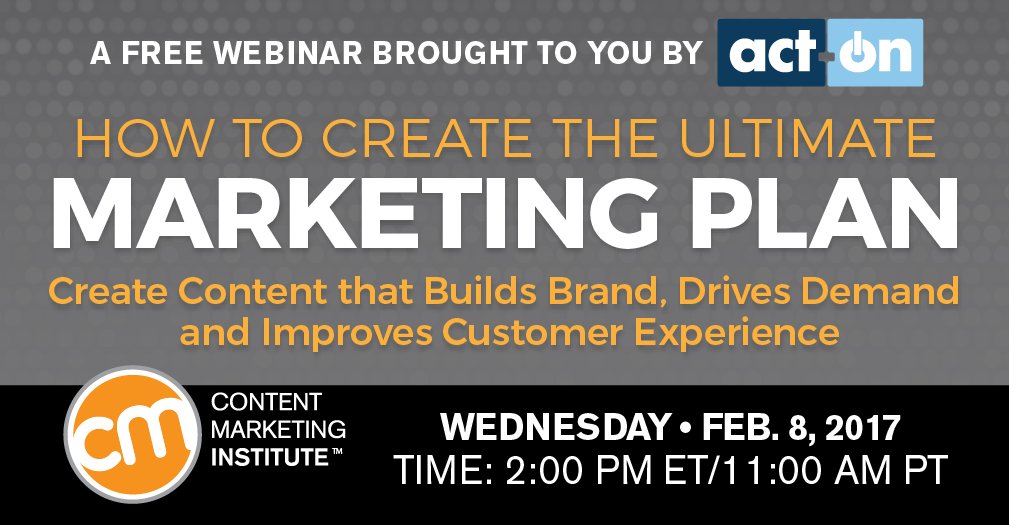 A FREE WEBINAR BROUGHT TO YOU BY act-on

HOW TO CREATE THE ULTIMATE
MARKETING PLAN

Create Content that Builds Brand, Drives Demand and Improves Customer Experience

cm CONTENT MARKETING INSTITUTE™

WEDNESDAY • FEB. 8, 2017
TIME: 2:00 PM ET/11:00 AM PT